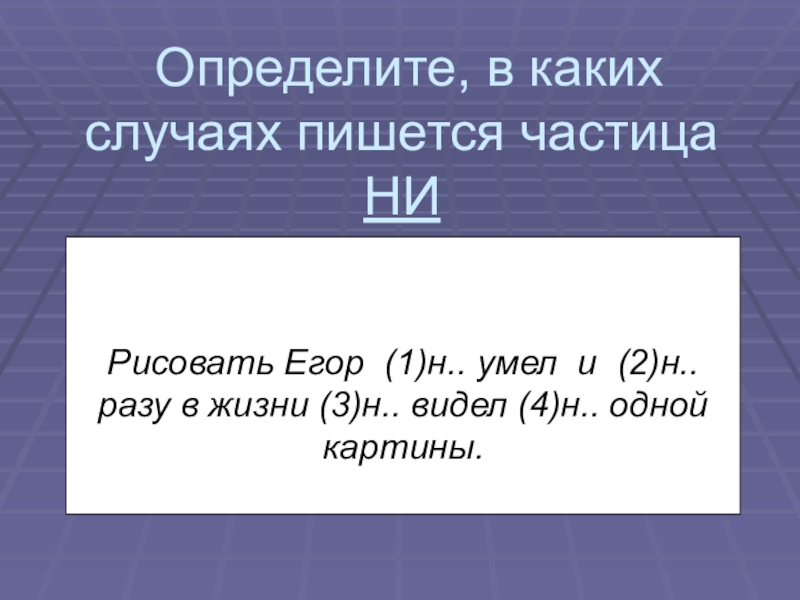 Определите, в каких случаях пишется частица НИ

Рисовать Егор (1)н.. умел и (2)н.. разу в жизни (3)н.. видел (4)н.. одной картины.